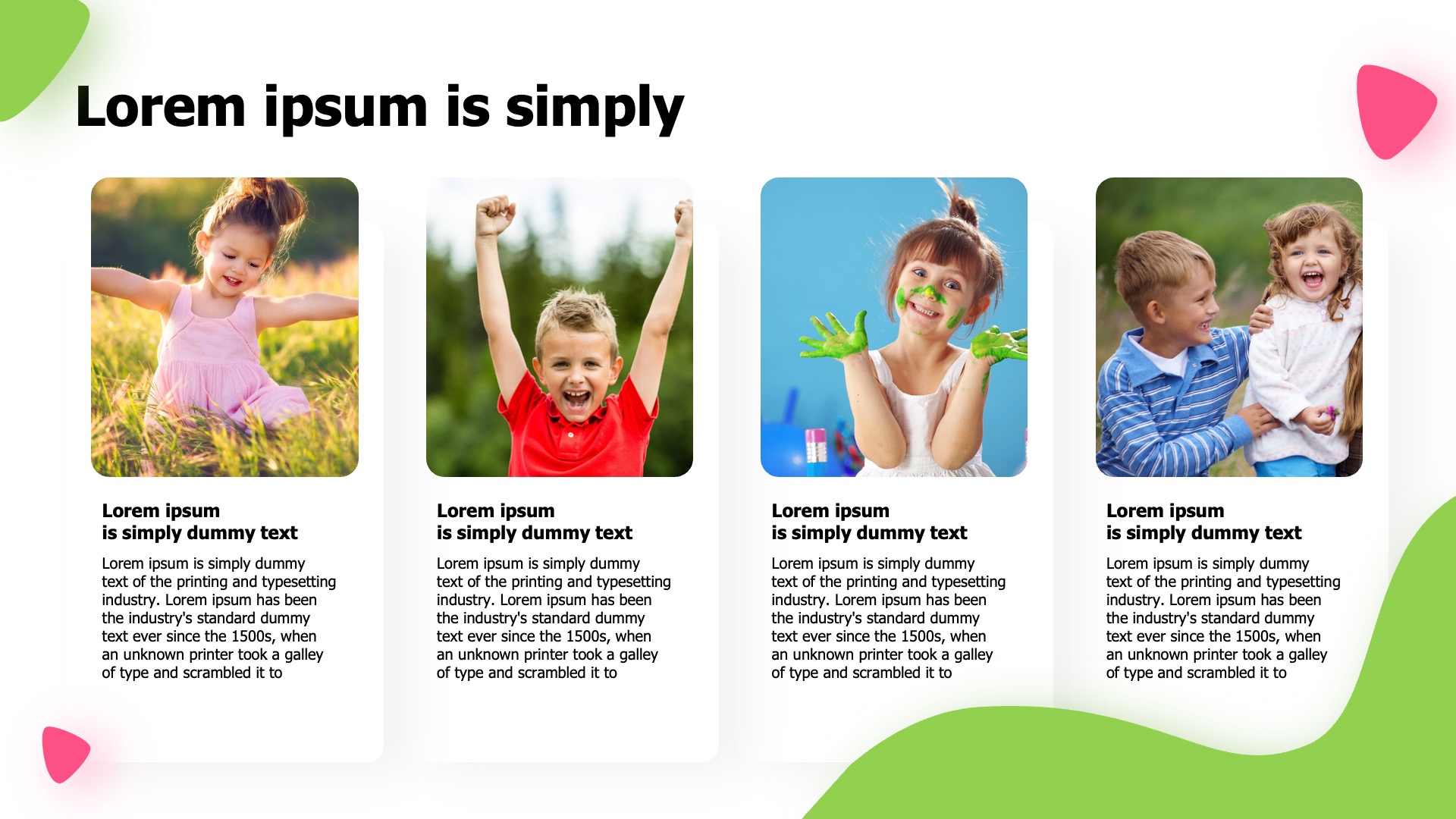 Lorem ipsum is simply

Lorem ipsum
is simply dummy text

Lorem ipsum is simply dummy text of the printing and typesetting industry. Lorem ipsum has been the industry's standard dummy text ever since the 1500s, when an unknown printer took a galley of type and scrambled it to

Lorem ipsum
is simply dummy text

Lorem ipsum is simply dummy text of the printing and typesetting industry. Lorem ipsum has been the industry's standard dummy text ever since the 1500s, when an unknown printer took a galley of type and scrambled it to

Lorem ipsum
is simply dummy text

Lorem ipsum is simply dummy text of the printing and typesetting industry. Lorem ipsum has been the industry's standard dummy text ever since the 1500s, when an unknown printer took a galley of type and scrambled it to

Lorem ipsum
is simply dummy text

Lorem ipsum is simply dummy text of the printing and typesetting industry. Lorem ipsum has been the industry's standard dummy text ever since the 1500s, when an unknown printer took a galley of type and scrambled it to